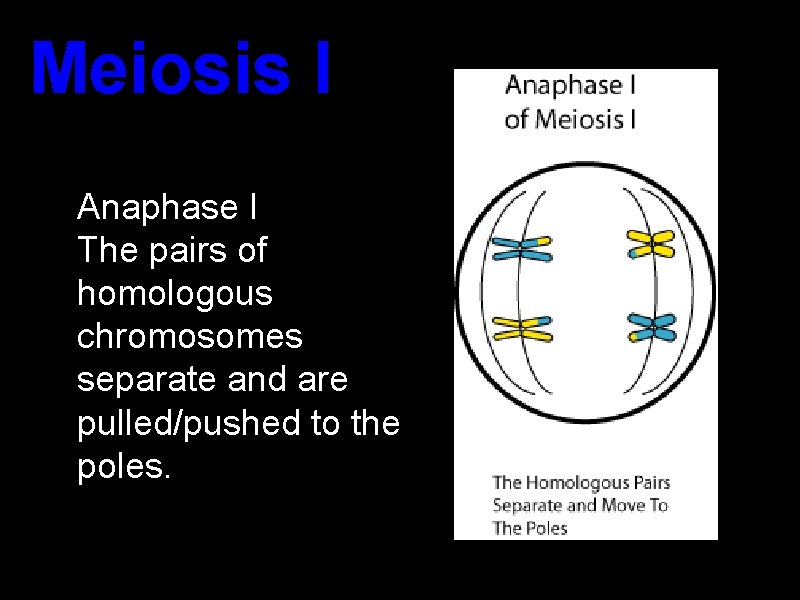 Meiosis I

Anaphase I
The pairs of homologous chromosomes separate and are pulled/pushed to the poles.

Anaphase I of Meiosis I

The Homologous Pairs Separate and Move To The Poles